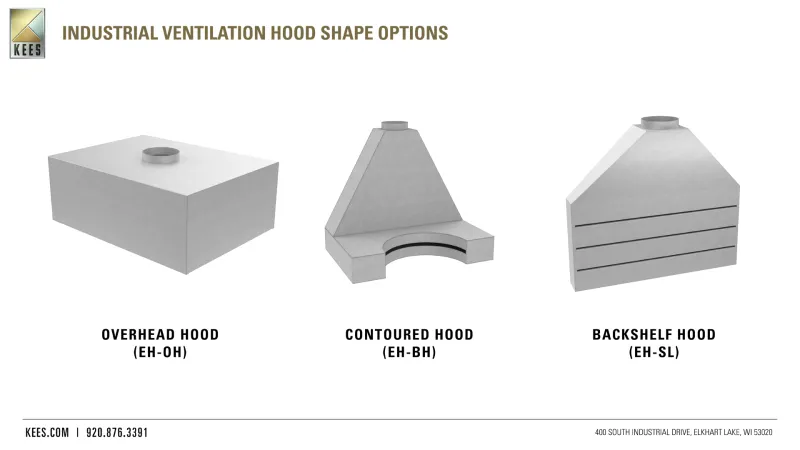 KEES

INDUSTRIAL VENTILATION HOOD SHAPE OPTIONS

OVERHEAD HOOD
(EH-OH)

CONTOURED HOOD
(EH-BH)

BACKSHELF HOOD
(EH-SL)

KEES.COM | 920.876.3391

400 SOUTH INDUSTRIAL DRIVE, ELKHART LAKE, WI 53020